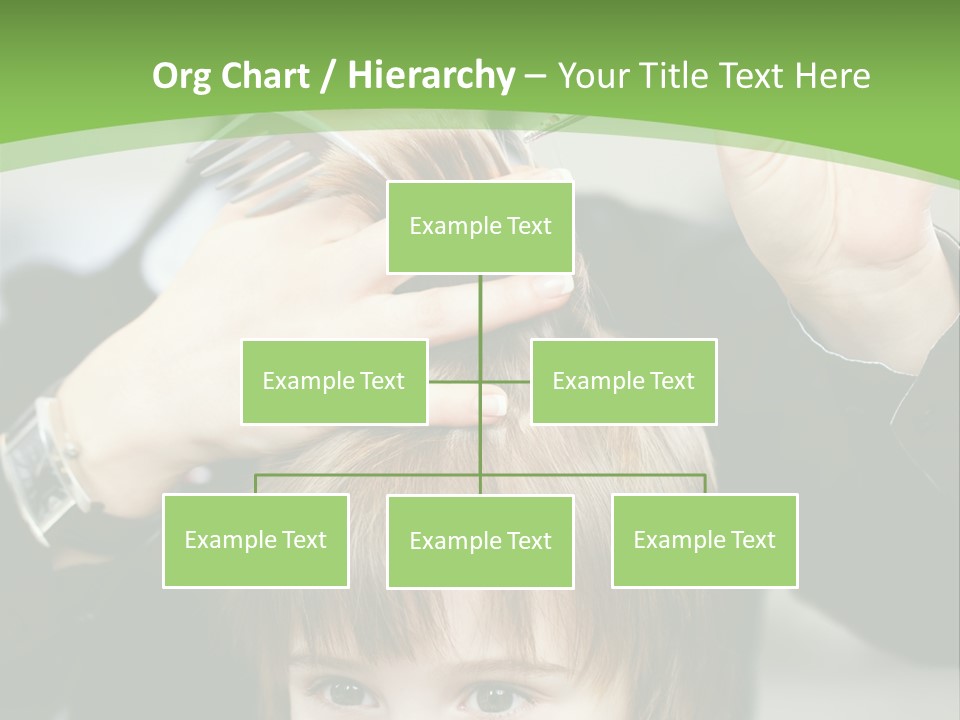 Org Chart / Hierarchy – Your Title Text Here

Example Text

Example Text

Example Text

Example Text

Example Text

Example Text